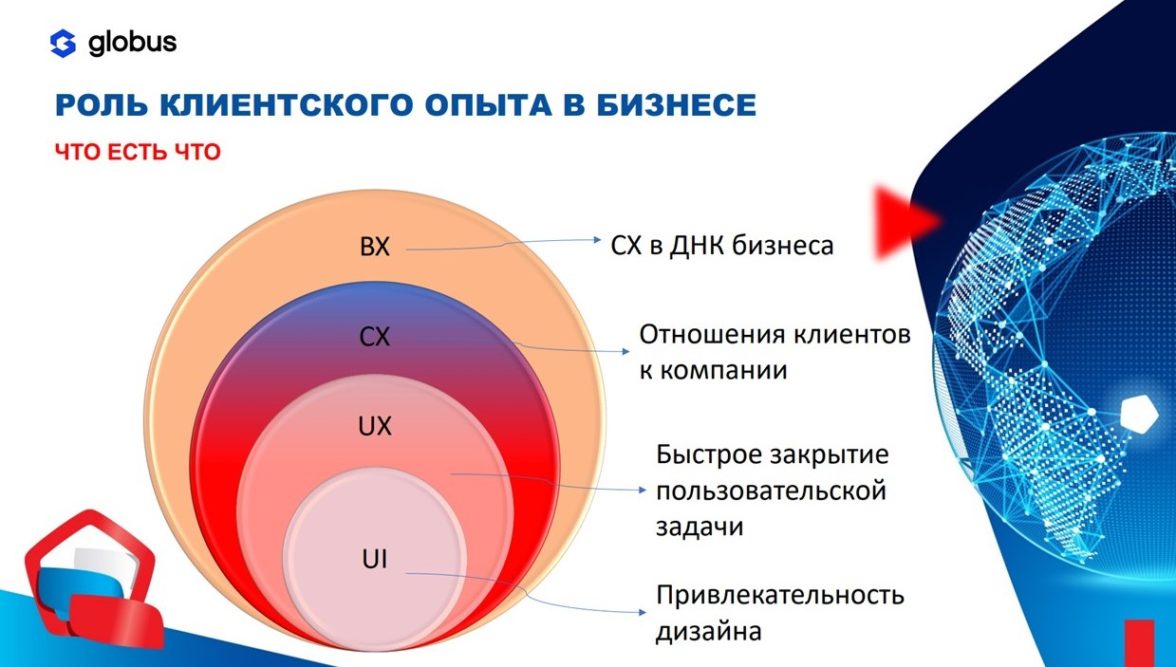 globus

РОЛЬ КЛИЕНТСКОГО ОПЫТА В БИЗНЕСЕ

ЧТО ЕСТЬ ЧТО

BX

CX в ДНК бизнеса

CX

Отношения клиентов к компании

UX

Быстрое закрытие пользовательской задачи

UI

Привлекательность дизайна